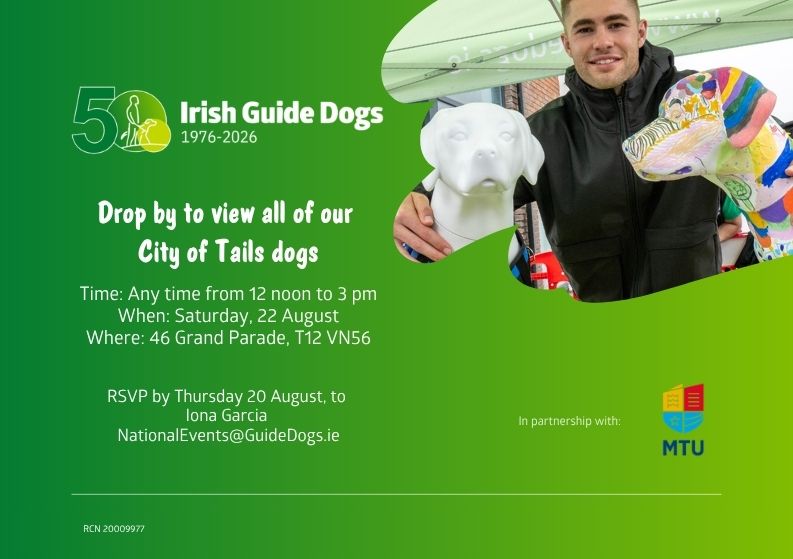 50 Irish Guide Dogs
1976-2026

Drop by to view all of our City of Tails dogs

Time: Any time from 12 noon to 3 pm
When: Saturday, 22 August
Where: 46 Grand Parade, T12 VN56

RSVP by Thursday 20 August, to
Iona Garcia
NationalEvents@GuideDogs.ie

In partnership with:

MTU

RCN 20009977